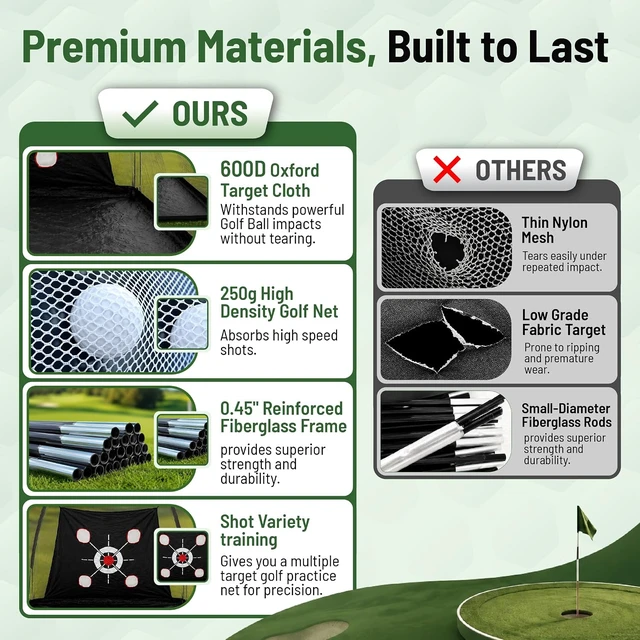 Premium Materials, Built to Last

OURS

600D Oxford Target Cloth
Withstands powerful Golf Ball impacts without tearing.

250g High Density Golf Net
Absorbs high speed shots.

0.45" Reinforced Fiberglass Frame
provides superior strength and durability.

Shot Variety training
Gives you a multiple target golf practice net for precision.

OTHERS

Thin Nylon Mesh
Tears easily under repeated impact.

Low Grade Fabric Target
Prone to ripping and premature wear.

Small-Diameter Fiberglass Rods
provides superior strength and durability.